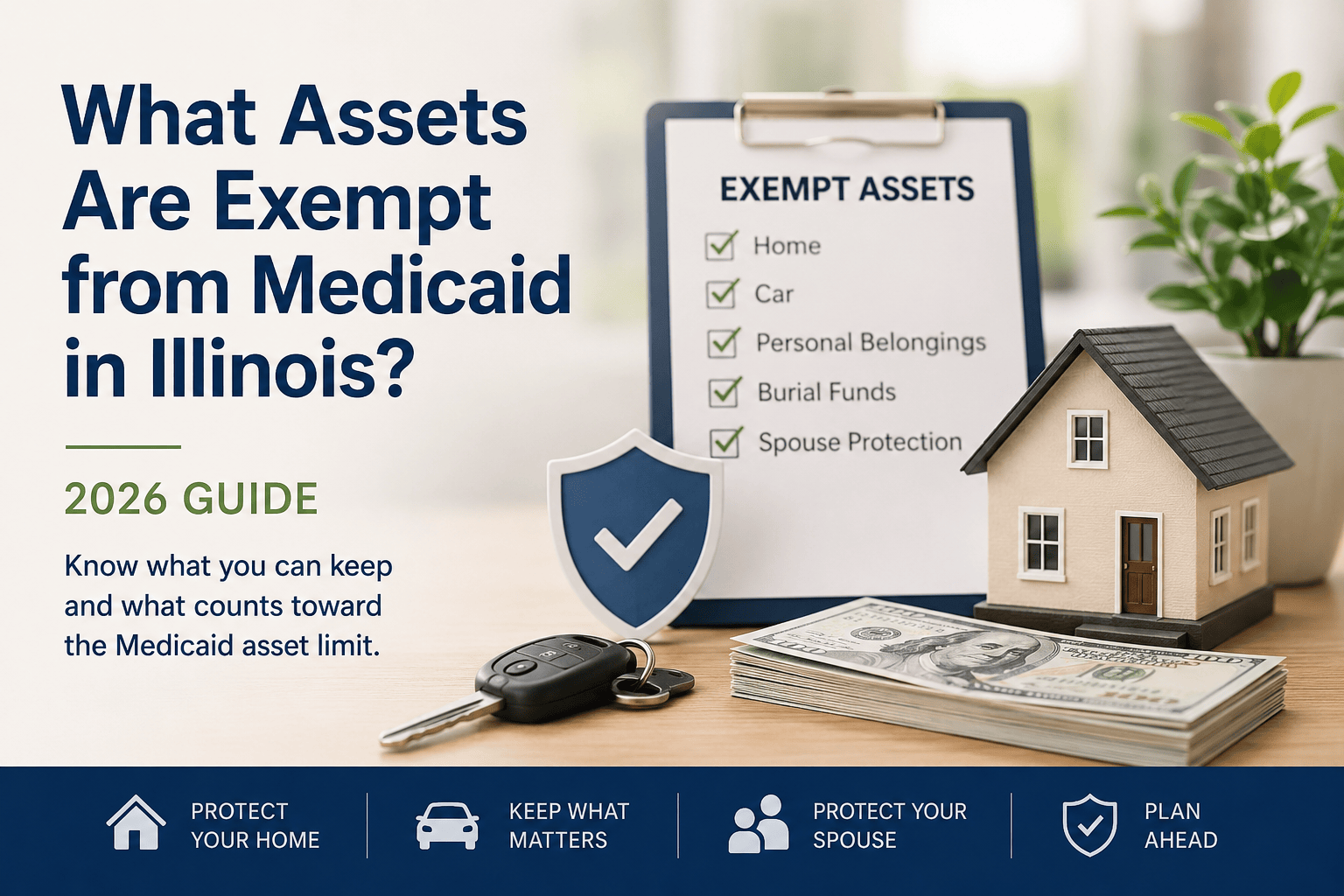 What Assets Are Exempt from Medicaid in Illinois?

2026 GUIDE

Know what you can keep and what counts toward the Medicaid asset limit.

EXEMPT ASSETS
Home
Car
Personal Belongings
Burial Funds
Spouse Protection

PROTECT YOUR HOME

KEEP WHAT MATTERS

PROTECT YOUR SPOUSE

PLAN AHEAD